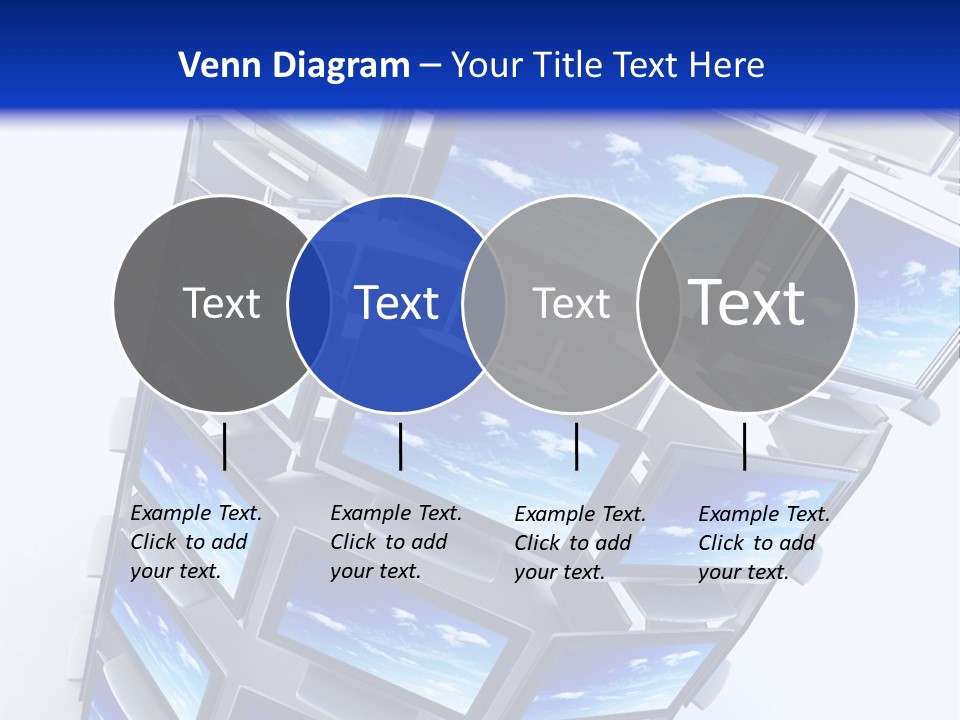 Venn Diagram – Your Title Text Here

Text

Text

Text

Text

Example Text. Click to add your text.

Example Text. Click to add your text.

Example Text. Click to add your text.

Example Text. Click to add your text.